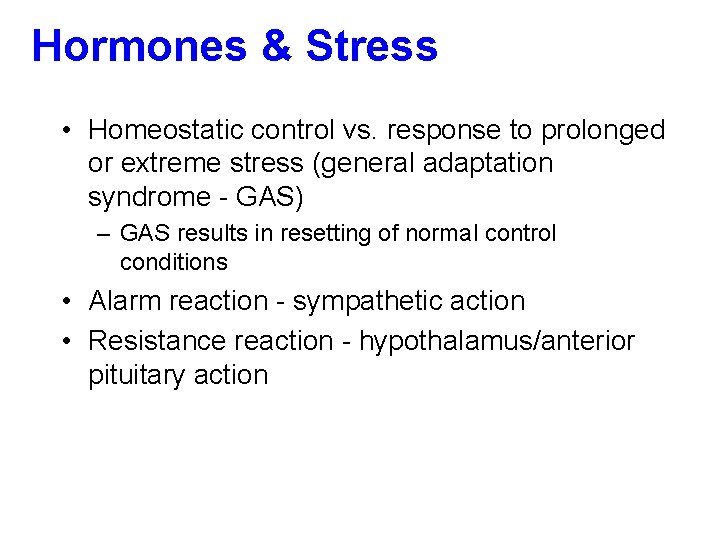 Hormones & Stress

• Homeostatic control vs. response to prolonged or extreme stress (general adaptation syndrome - GAS)

– GAS results in resetting of normal control conditions

• Alarm reaction - sympathetic action

• Resistance reaction - hypothalamus/anterior pituitary action